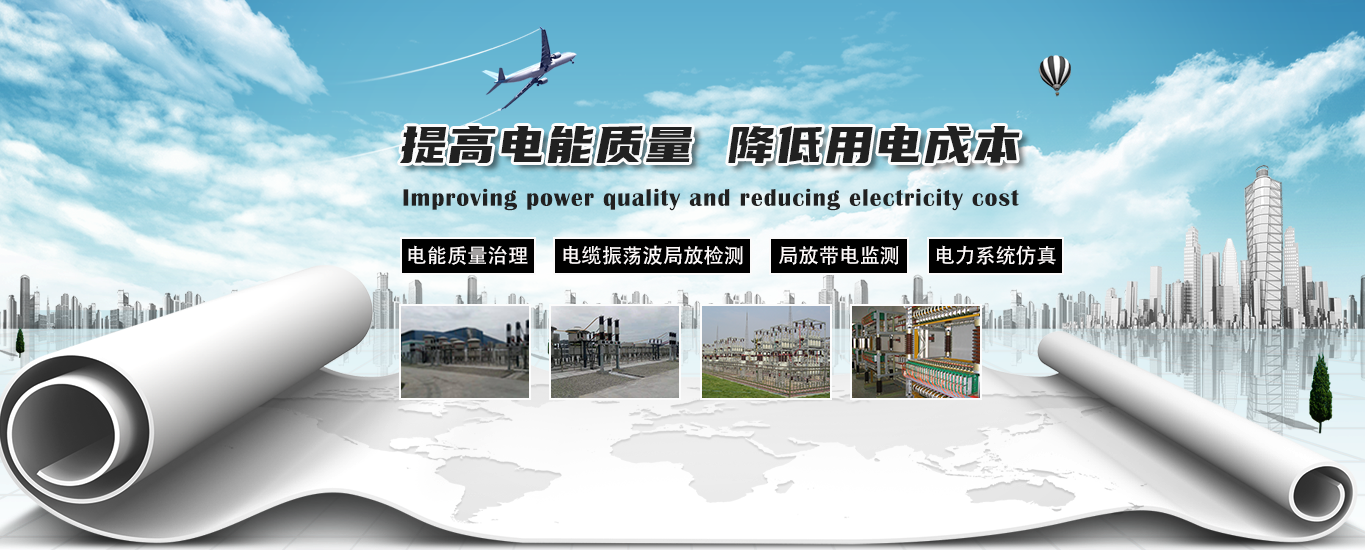 提高电能质量 降低用电成本

Improving power quality and reducing electricity cost

电能质量治理

电缆振荡波局放检测

局放带电监测

电力系统仿真